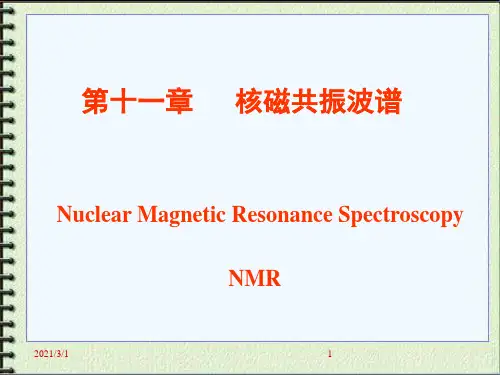 第十一章　　核磁共振波谱

Nuclear Magnetic Resonance Spectroscopy

NMR

2021/3/1

1